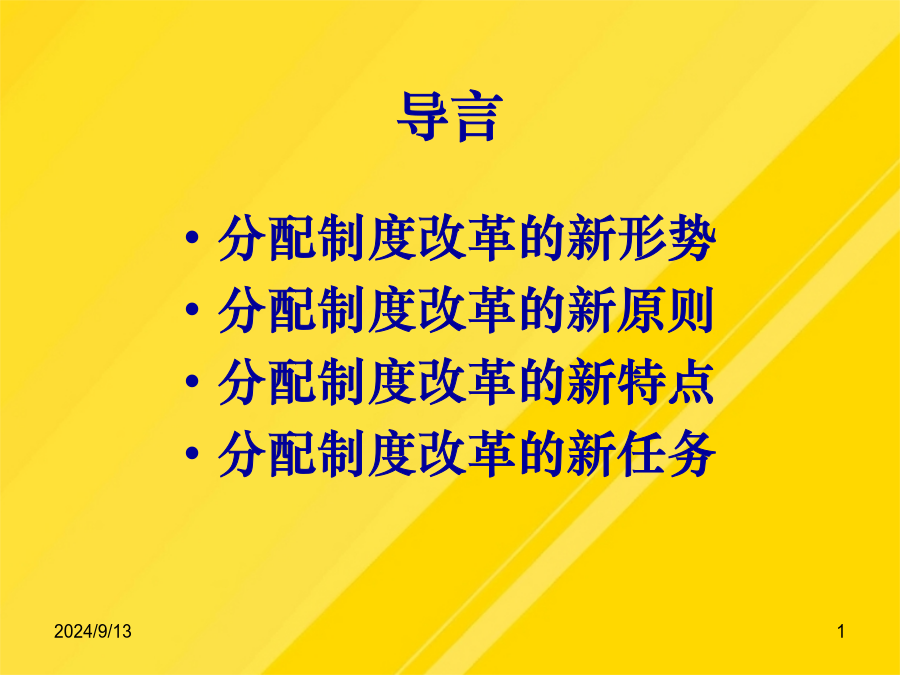 导言

• 分配制度改革的新形势
• 分配制度改革的新原则
• 分配制度改革的新特点
• 分配制度改革的新任务

2024/9/13

1